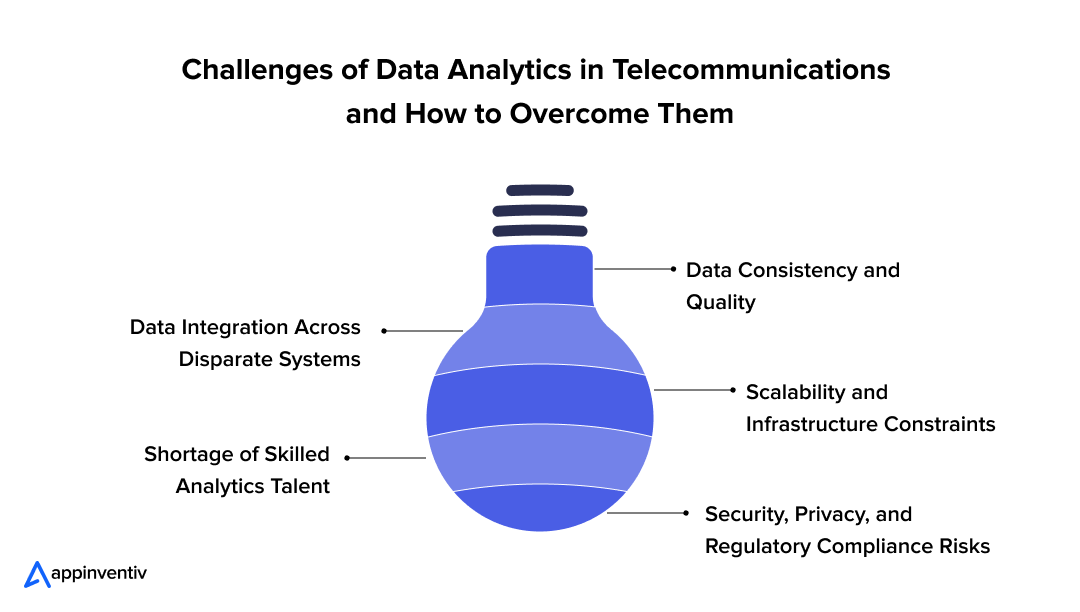 Challenges of Data Analytics in Telecommunications and How to Overcome Them

Data Consistency and Quality

Data Integration Across Disparate Systems

Scalability and Infrastructure Constraints

Shortage of Skilled Analytics Talent

Security, Privacy, and Regulatory Compliance Risks

appinventiv